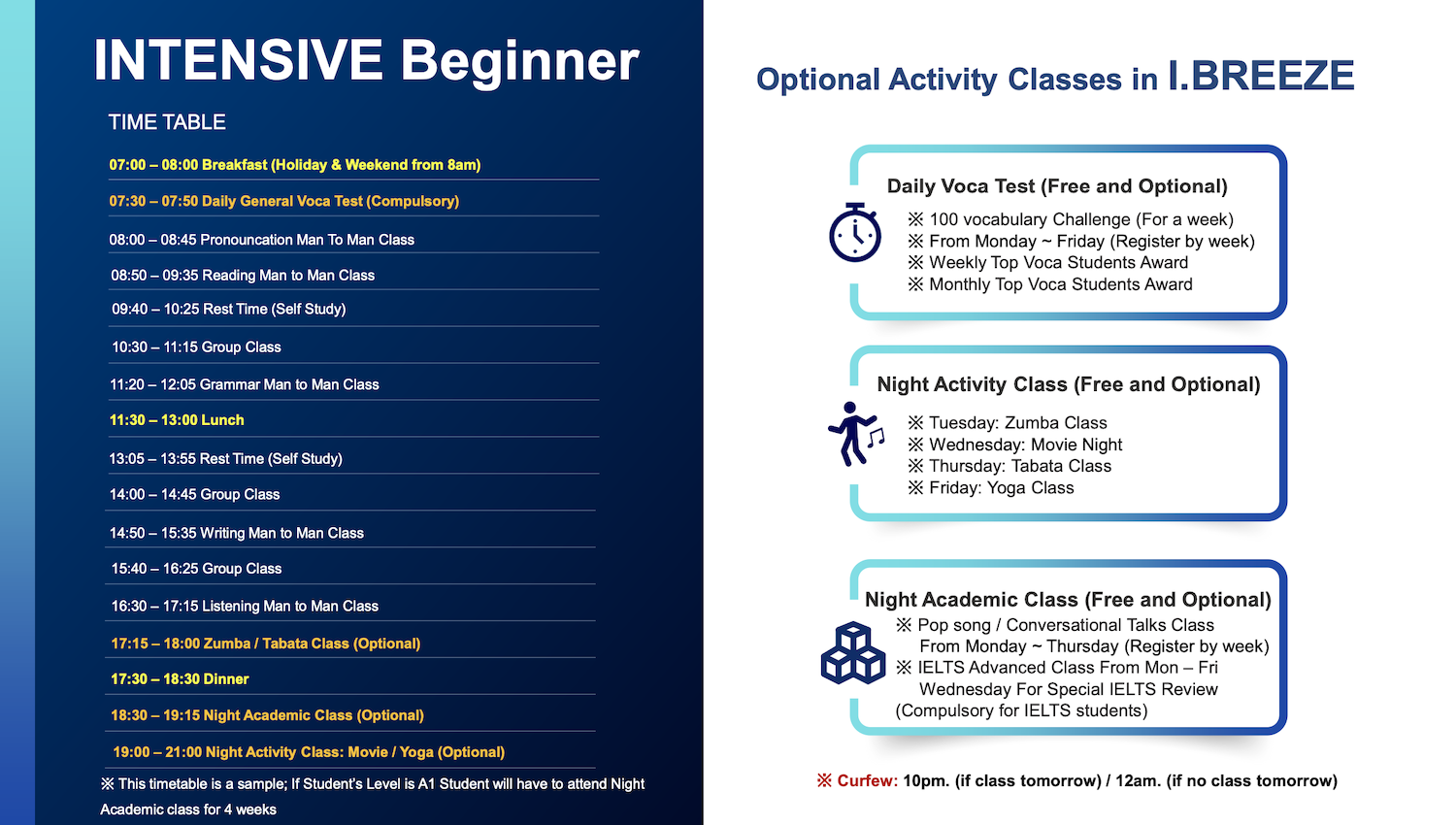 INTENSIVE Beginner

TIME TABLE

07:00 – 08:00 Breakfast (Holiday & Weekend from 8am)

07:30 – 07:50 Daily General Voca Test (Compulsory)

08:00 – 08:45 Pronouncation Man To Man Class

08:50 – 09:35 Reading Man to Man Class

09:40 – 10:25 Rest Time (Self Study)

10:30 – 11:15 Group Class

11:20 – 12:05 Grammar Man to Man Class

11:30 – 13:00 Lunch

13:05 – 13:55 Rest Time (Self Study)

14:00 – 14:45 Group Class

14:50 – 15:35 Writing Man to Man Class

15:40 – 16:25 Group Class

16:30 – 17:15 Listening Man to Man Class

17:15 – 18:00 Zumba / Tabata Class (Optional)

17:30 – 18:30 Dinner

18:30 – 19:15 Night Academic Class (Optional)

19:00 – 21:00 Night Activity Class: Movie / Yoga (Optional)

※ This timetable is a sample; If Student's Level is A1 Student will have to attend Night Academic class for 4 weeks

Optional Activity Classes in I.BREEZE

Daily Voca Test (Free and Optional)
※ 100 vocabulary Challenge (For a week)
※ From Monday ~ Friday (Register by week)
※ Weekly Top Voca Students Award
※ Monthly Top Voca Students Award

Night Activity Class (Free and Optional)
※ Tuesday: Zumba Class
※ Wednesday: Movie Night
※ Thursday: Tabata Class
※ Friday: Yoga Class

Night Academic Class (Free and Optional)
※ Pop song / Conversational Talks Class
From Monday ~ Thursday (Register by week)
※ IELTS Advanced Class From Mon – Fri
Wednesday For Special IELTS Review
(Compulsory for IELTS students)

※ Curfew: 10pm. (if class tomorrow) / 12am. (if no class tomorrow)